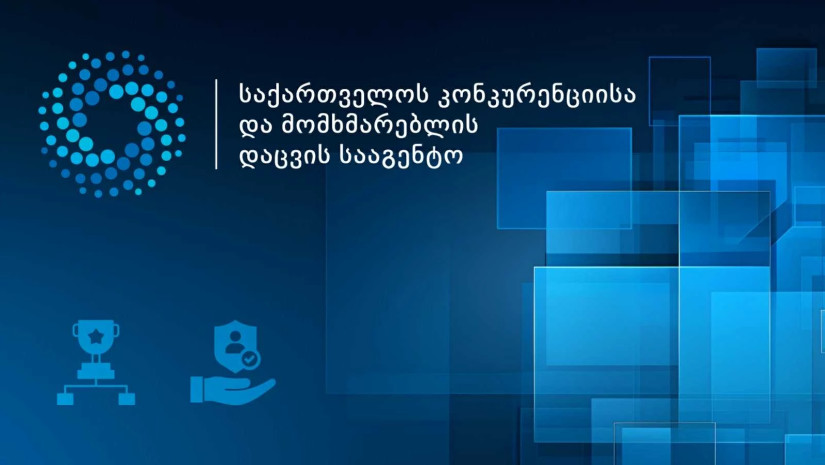 საქართველოს კონკურენციისა
და მომხმარებლის
დაცვის სააგენტო